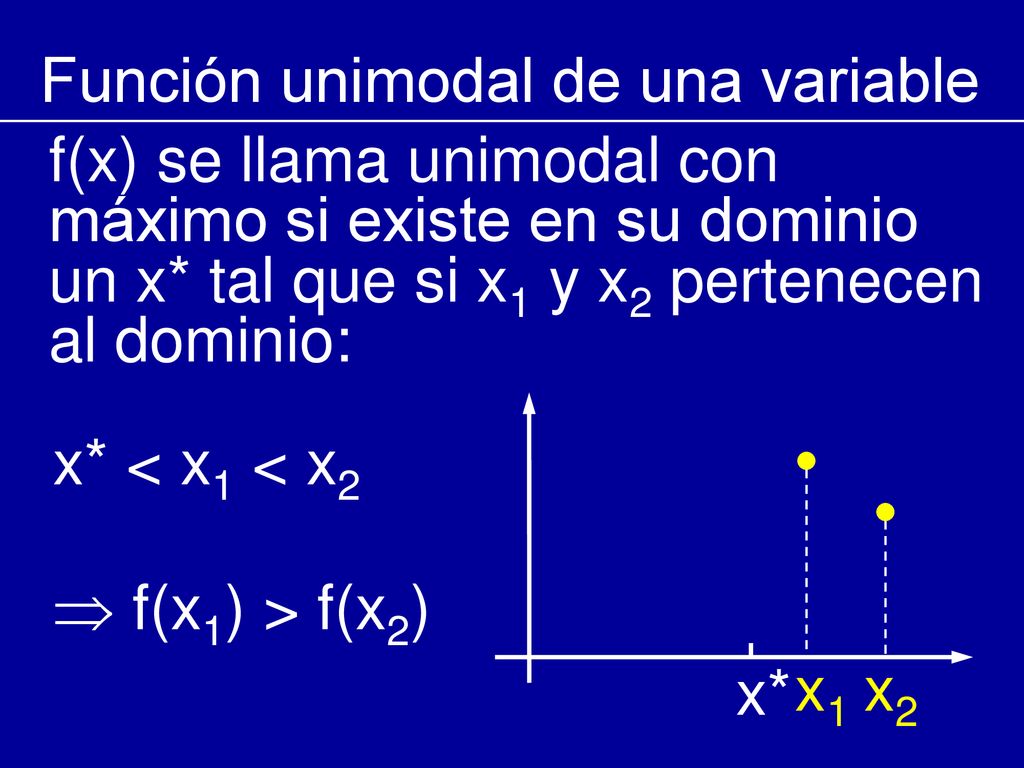 Función unimodal de una variable

f(x) se llama unimodal con máximo si existe en su dominio un x* tal que si $x_1$ y $x_2$ pertenecen al dominio:

$x^* < x_1 < x_2$

$\Rightarrow f(x_1) > f(x_2)$

$x^*$ $x_1$ $x_2$